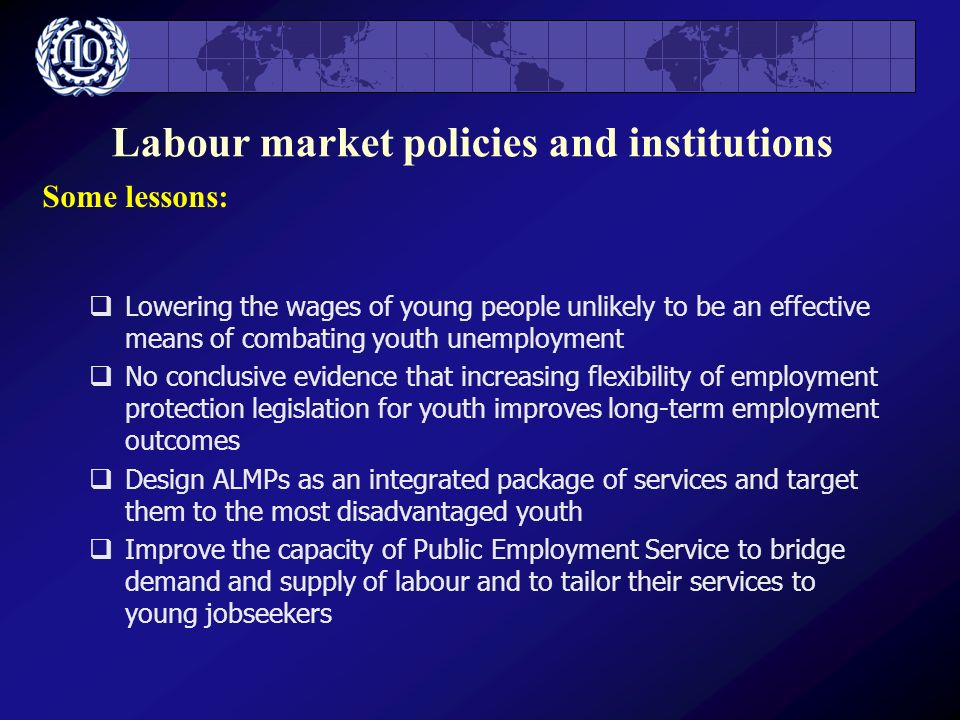 ILO

Labour market policies and institutions

Some lessons:

❑ Lowering the wages of young people unlikely to be an effective means of combating youth unemployment

❑ No conclusive evidence that increasing flexibility of employment protection legislation for youth improves long-term employment outcomes

❑ Design ALMPs as an integrated package of services and target them to the most disadvantaged youth

❑ Improve the capacity of Public Employment Service to bridge demand and supply of labour and to tailor their services to young jobseekers